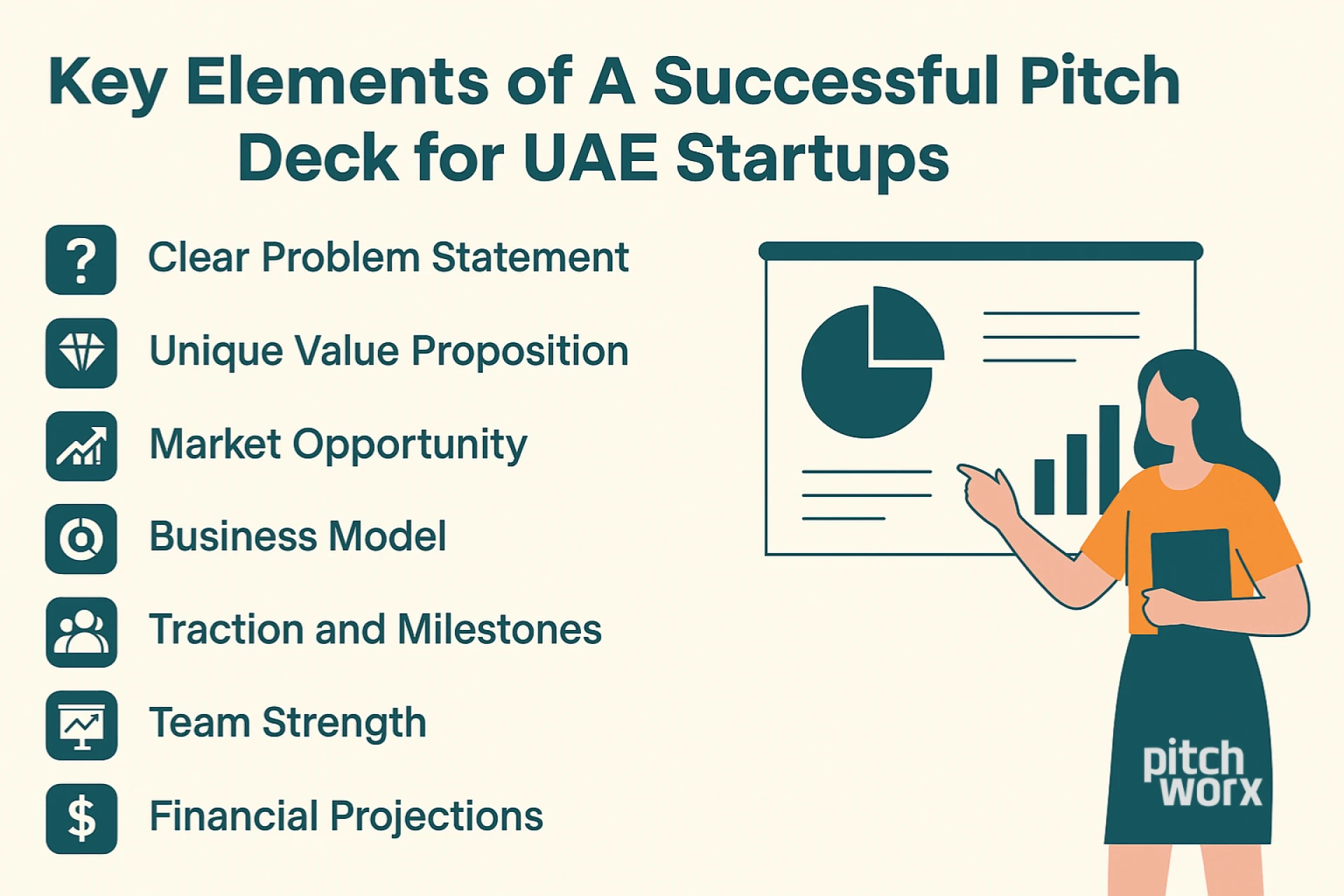 Key Elements of A Successful Pitch Deck for UAE Startups

?
Clear Problem Statement

Unique Value Proposition

Market Opportunity

Business Model

Traction and Milestones

Team Strength

$
Financial Projections

pitch worx